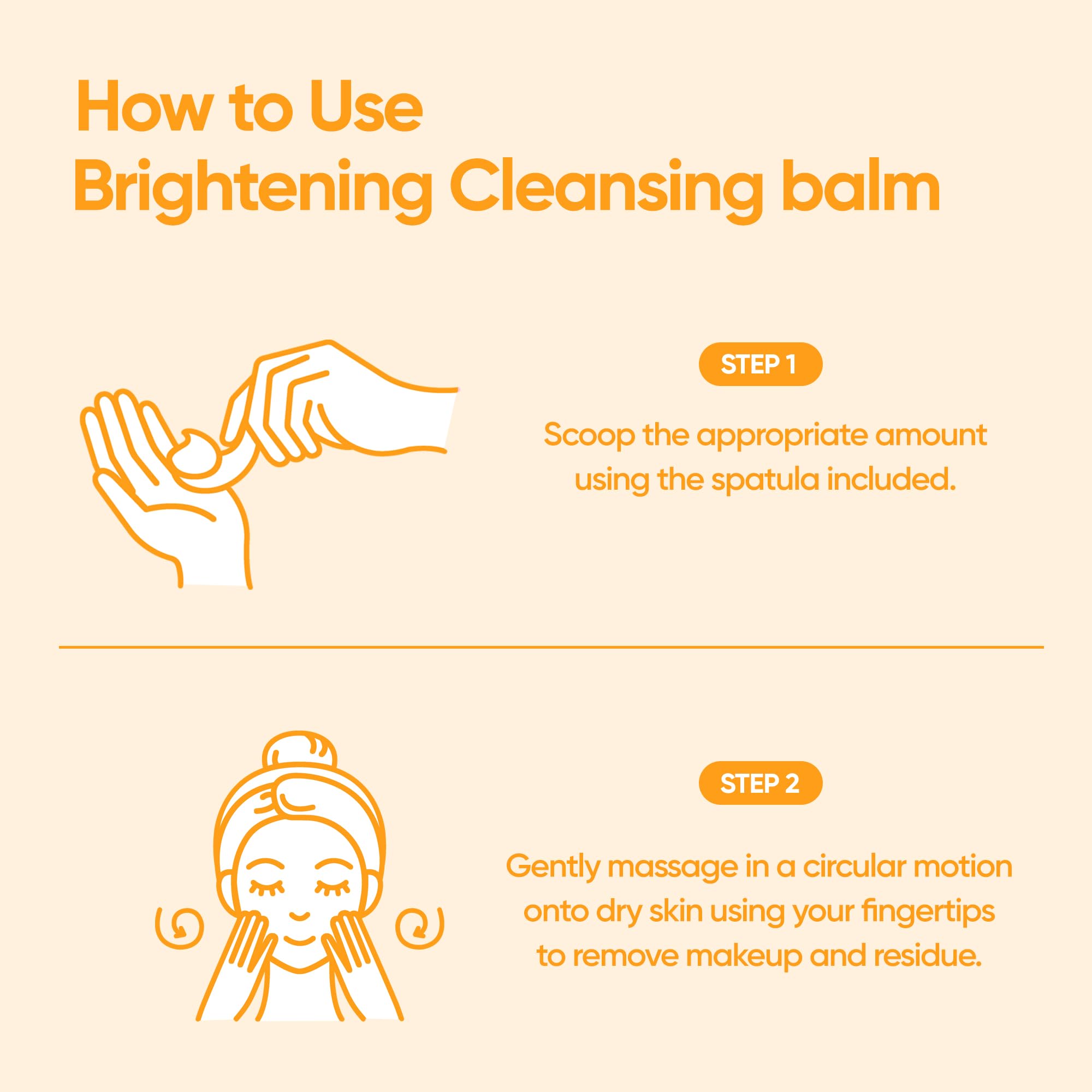 How to Use
Brightening Cleansing balm

STEP 1

Scoop the appropriate amount using the spatula included.

STEP 2

Gently massage in a circular motion onto dry skin using your fingertips to remove makeup and residue.